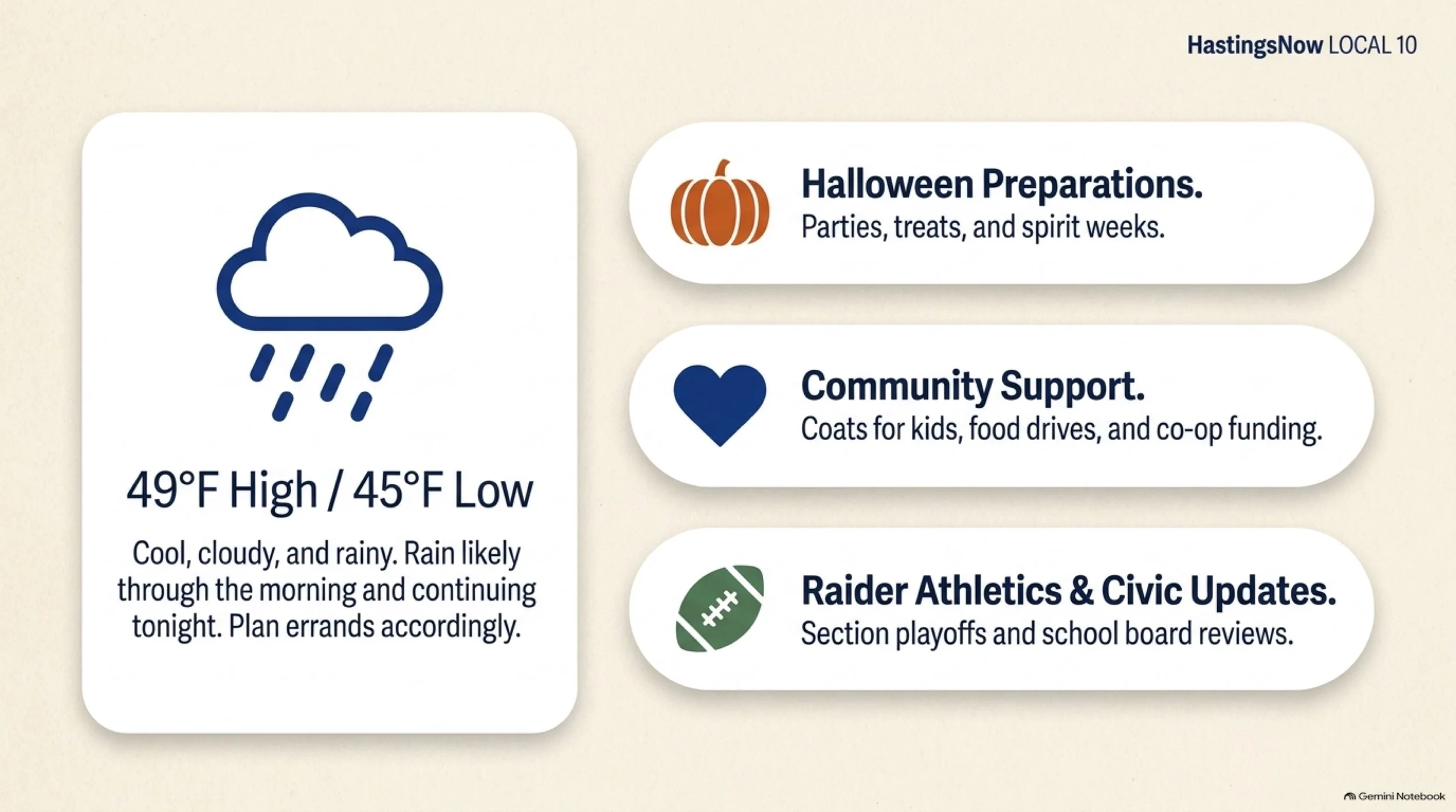 HastingsNow LOCAL 10

49°F High / 45°F Low

Cool, cloudy, and rainy. Rain likely through the morning and continuing tonight. Plan errands accordingly.

Halloween Preparations.
Parties, treats, and spirit weeks.

Community Support.
Coats for kids, food drives, and co-op funding.

Raider Athletics & Civic Updates.
Section playoffs and school board reviews.

Gemini Notebook